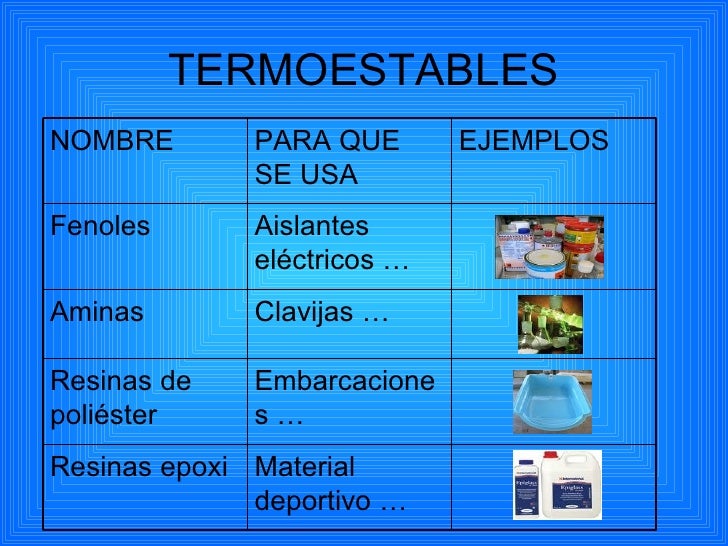 TERMOESTABLES

| NOMBRE | PARA QUE SE USA | EJEMPLOS |
|---|---|---|
| Fenoles | Aislantes eléctricos … | |
| Aminas | Clavijas … | |
| Resinas de poliéster | Embarcaciones … | |
| Resinas epoxi | Material deportivo … | |